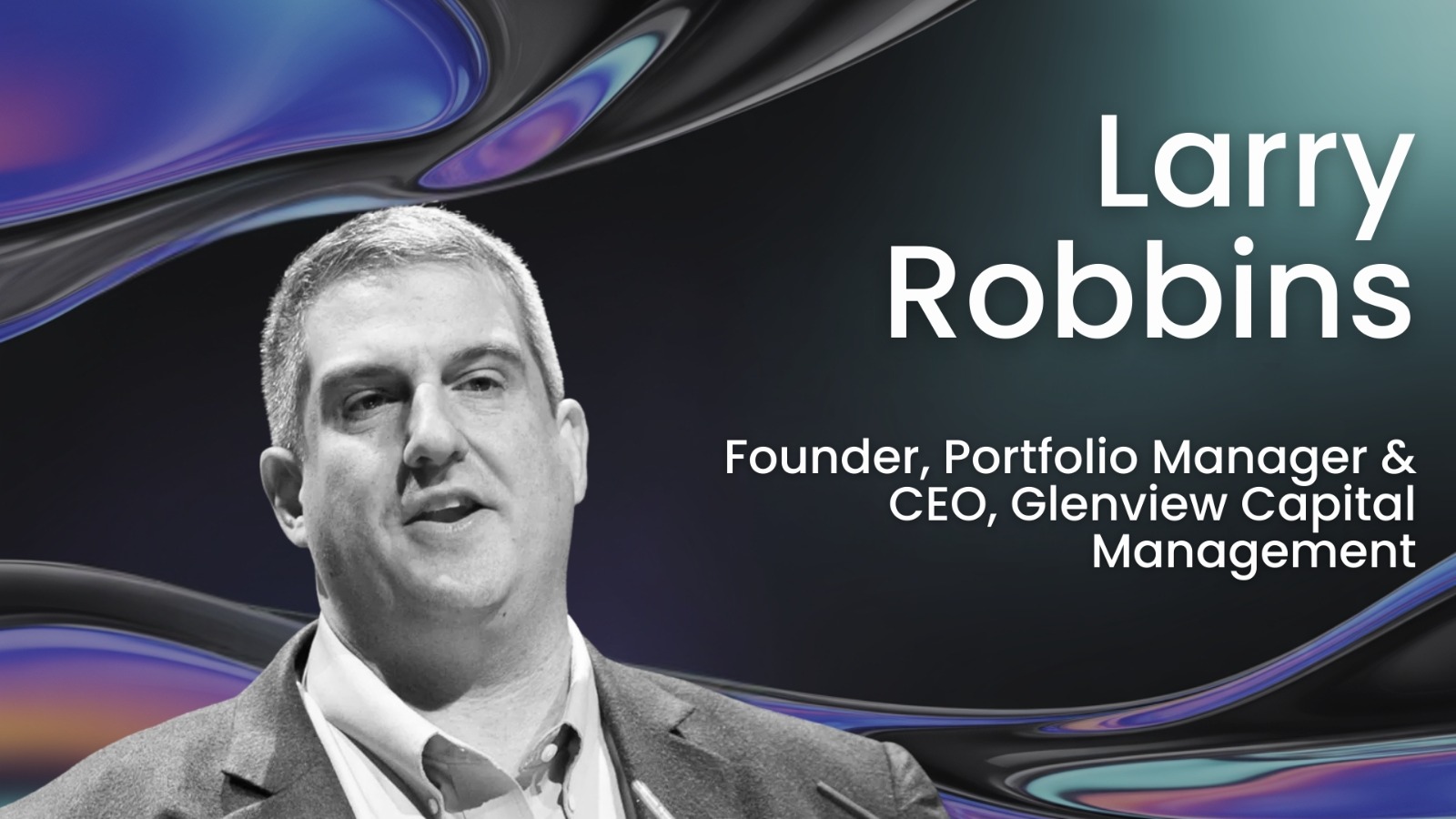 Larry Robbins

Founder, Portfolio Manager & CEO, Glenview Capital Management